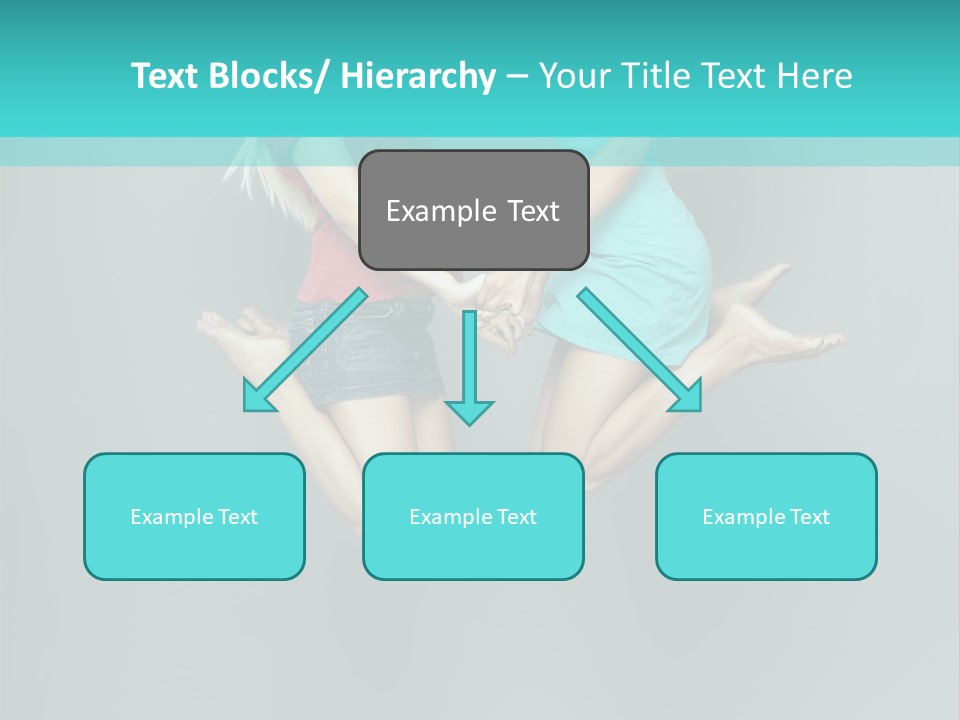 Text Blocks/ Hierarchy – Your Title Text Here

Example Text

Example Text

Example Text

Example Text